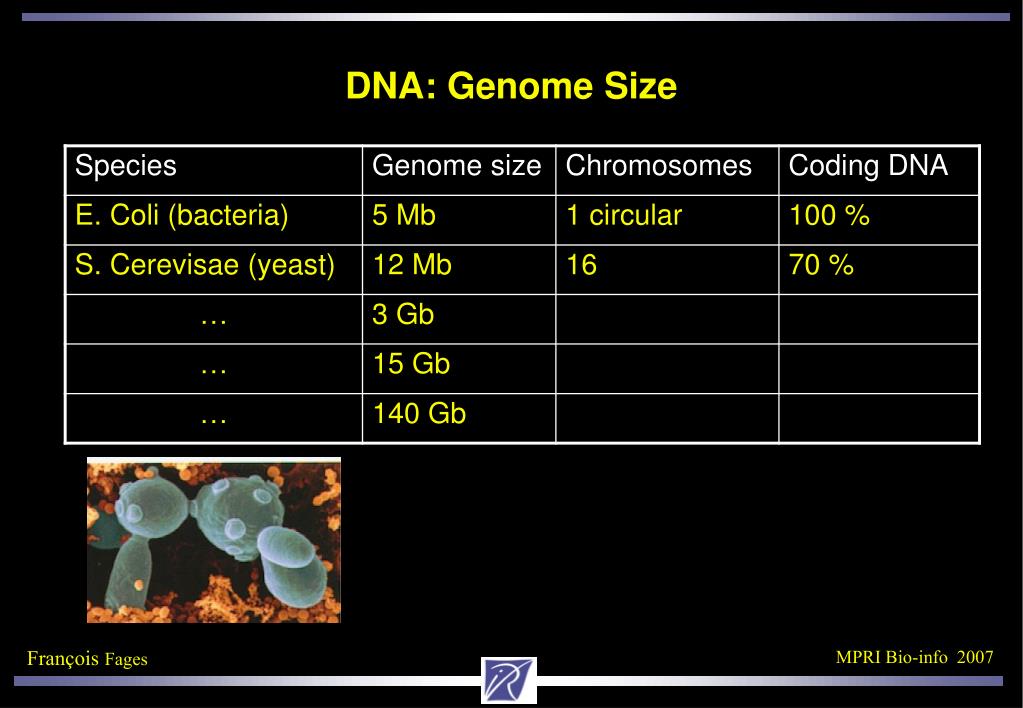 DNA: Genome Size

| Species | Genome size | Chromosomes | Coding DNA |
|---|---|---|---|
| E. Coli (bacteria) | 5 Mb | 1 circular | 100 % |
| S. Cerevisae (yeast) | 12 Mb | 16 | 70 % |
| … | 3 Gb | | |
| … | 15 Gb | | |
| … | 140 Gb | | |

François Fages

MPRI Bio-info 2007